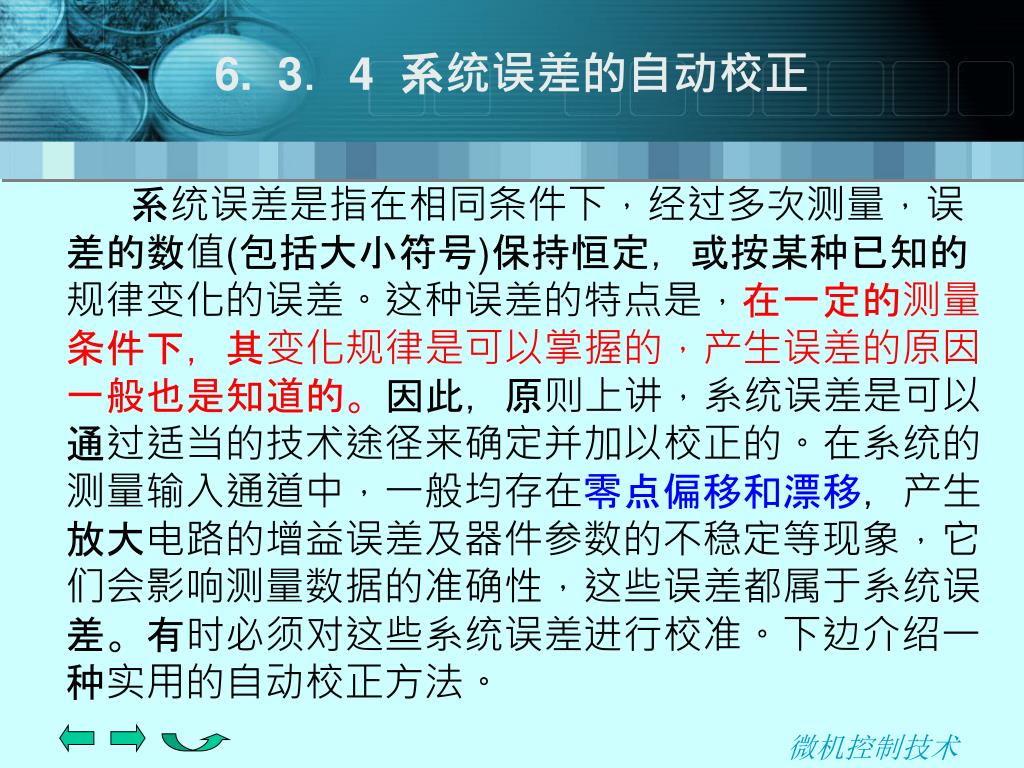 6. 3. 4 系统误差的自动校正

系统误差是指在相同条件下，经过多次测量，误差的数值(包括大小符号)保持恒定，或按某种已知的规律变化的误差。这种误差的特点是，在一定的测量条件下，其变化规律是可以掌握的，产生误差的原因一般也是知道的。因此，原则上讲，系统误差是可以通过适当的技术途径来确定并加以校正的。在系统的测量输入通道中，一般均存在零点偏移和漂移，产生放大电路的增益误差及器件参数的不稳定等现象，它们会影响测量数据的准确性，这些误差都属于系统误差。有时必须对这些系统误差进行校准。下边介绍一种实用的自动校正方法。

微机控制技术